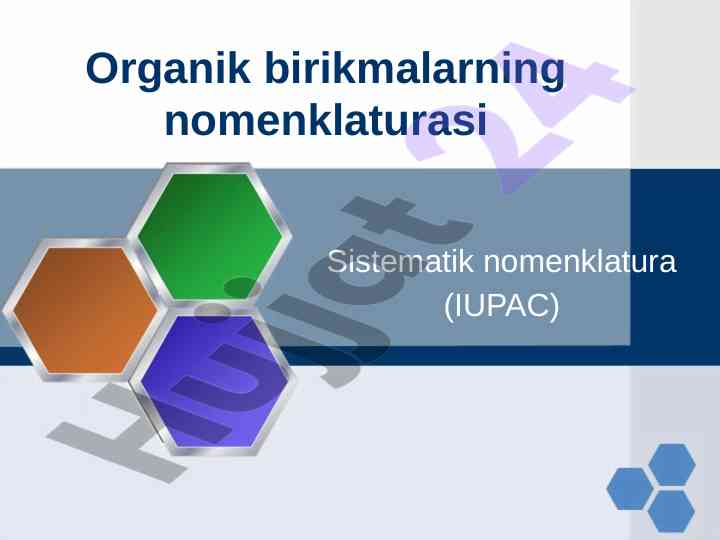 Organik birikmalarning nomenklaturasi

Sistematik nomenklatura (IUPAC)

Hujjat 24